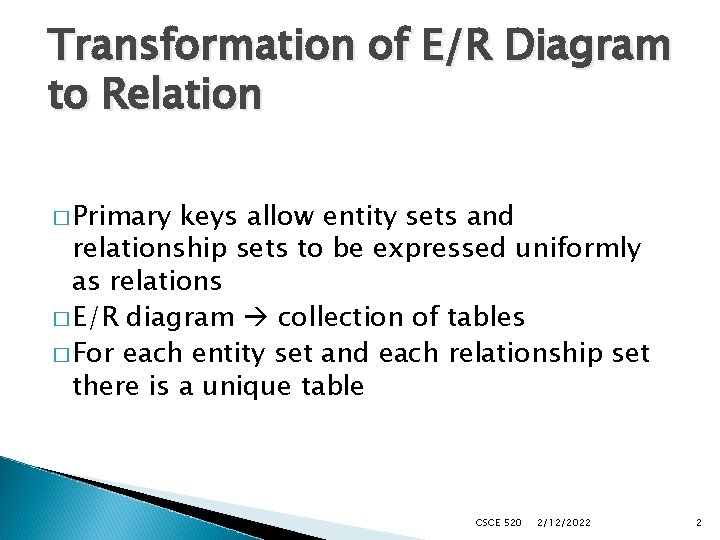 Transformation of E/R Diagram to Relation

□ Primary keys allow entity sets and relationship sets to be expressed uniformly as relations
□ E/R diagram → collection of tables
□ For each entity set and each relationship set there is a unique table

CSCE 520 2/12/2022 2